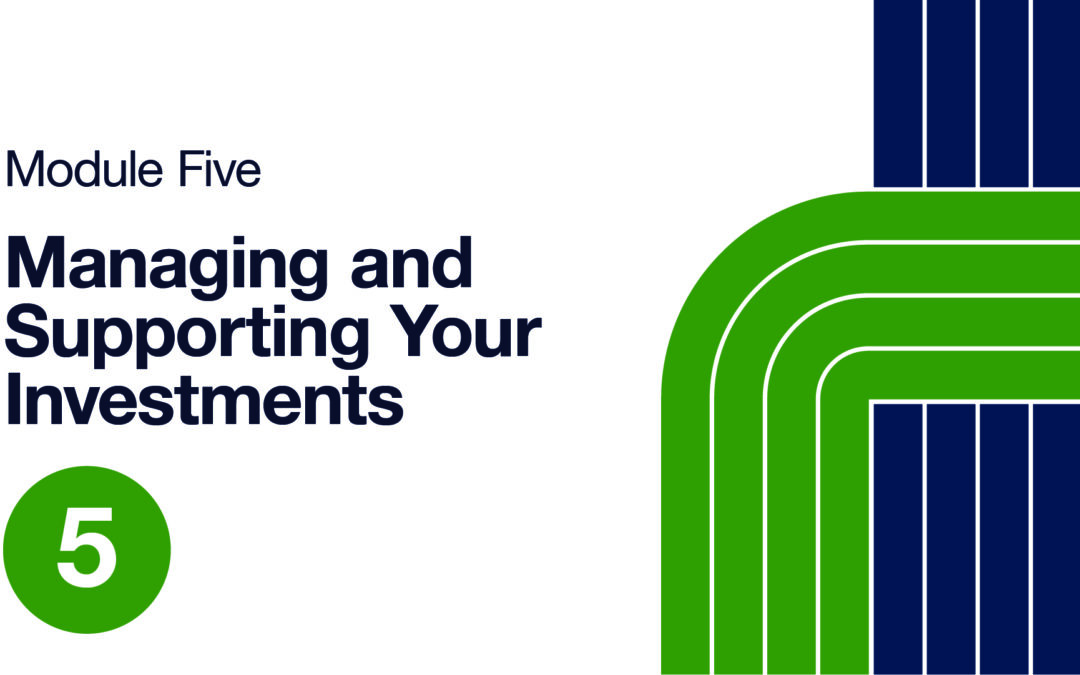 Module Five

Managing and Supporting Your Investments

5